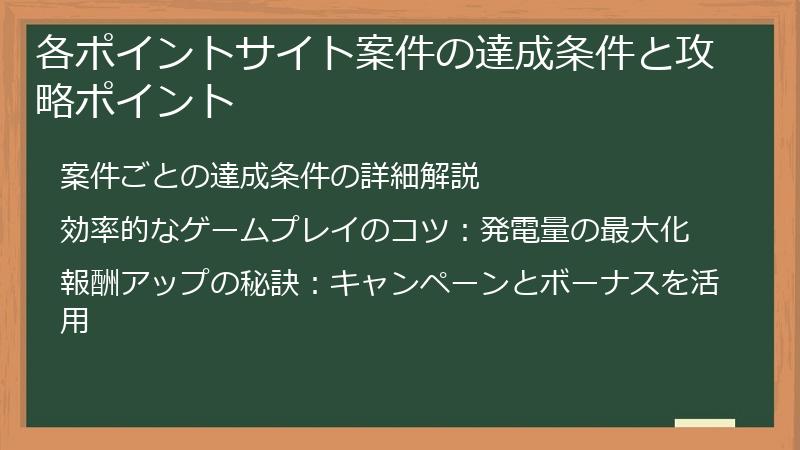 各ポイントサイト案件の達成条件と攻略ポイント

案件ごとの達成条件の詳細解説

効率的なゲームプレイのコツ：発電量の最大化

報酬アップの秘訣：キャンペーンとボーナスを活用